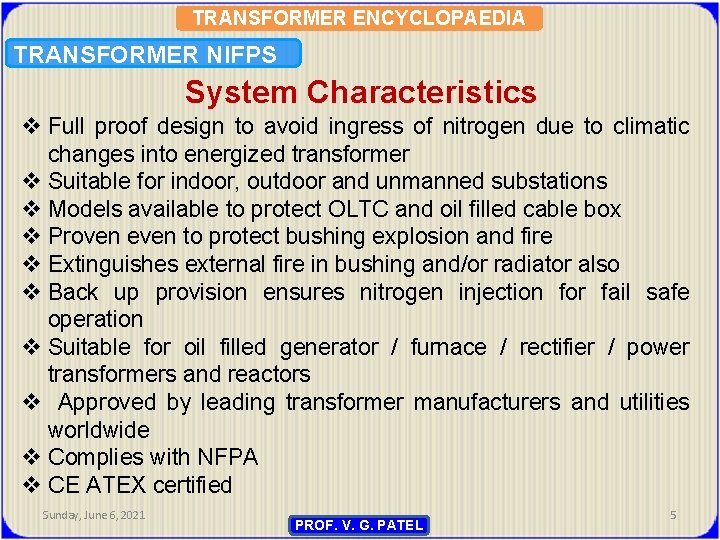 TRANSFORMER ENCYCLOPAEDIA

TRANSFORMER NIFPS

System Characteristics

❖ Full proof design to avoid ingress of nitrogen due to climatic changes into energized transformer
❖ Suitable for indoor, outdoor and unmanned substations
❖ Models available to protect OLTC and oil filled cable box
❖ Proven even to protect bushing explosion and fire
❖ Extinguishes external fire in bushing and/or radiator also
❖ Back up provision ensures nitrogen injection for fail safe operation
❖ Suitable for oil filled generator / furnace / rectifier / power transformers and reactors
❖ Approved by leading transformer manufacturers and utilities worldwide
❖ Complies with NFPA
❖ CE ATEX certified

Sunday, June 6, 2021

PROF. V. G. PATEL

5